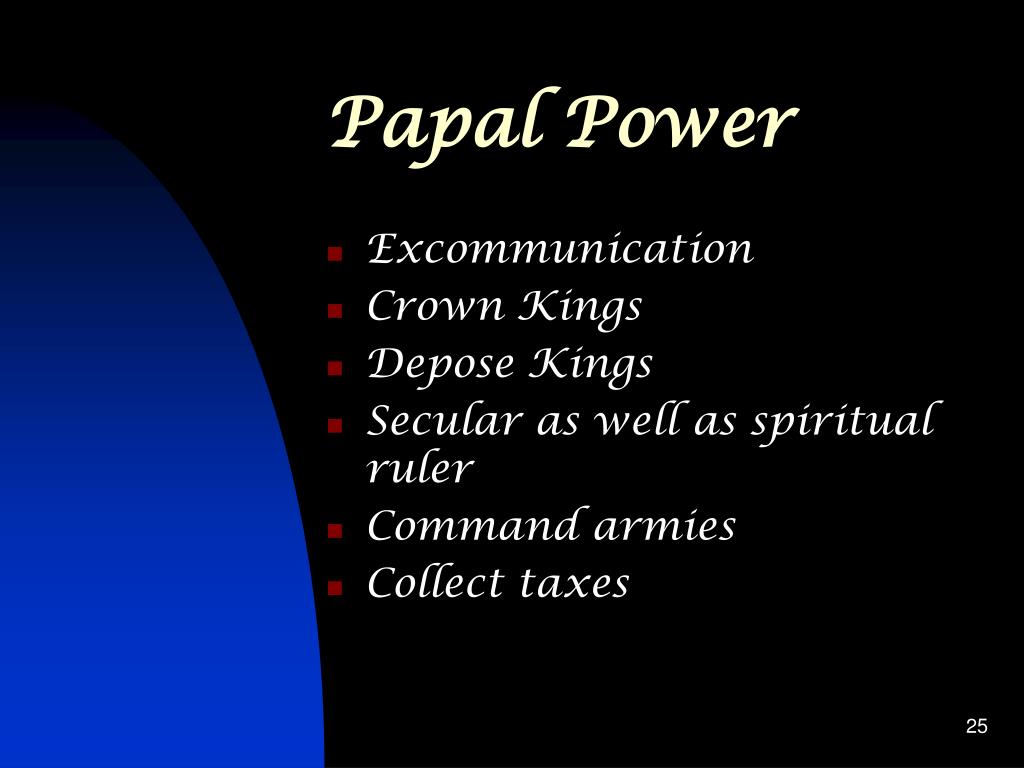 Papal Power

- Excommunication
- Crown Kings
- Depose Kings
- Secular as well as spiritual ruler
- Command armies
- Collect taxes

25